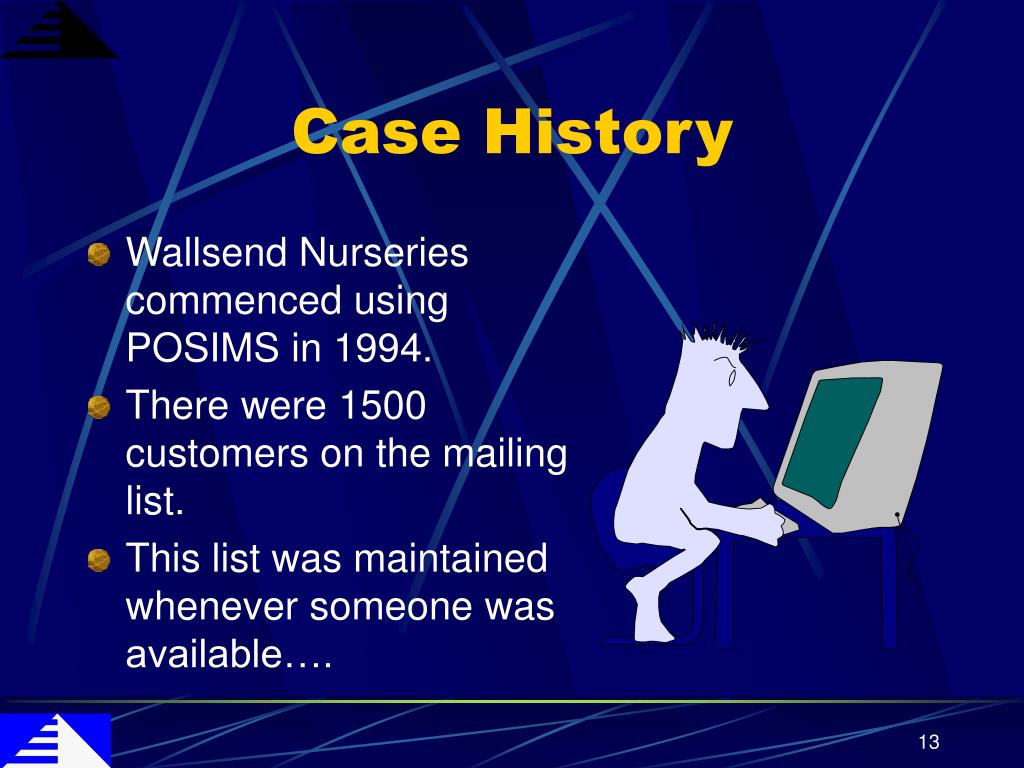 Case History

Wallsend Nurseries commenced using POSIMS in 1994.

There were 1500 customers on the mailing list.

This list was maintained whenever someone was available….

13